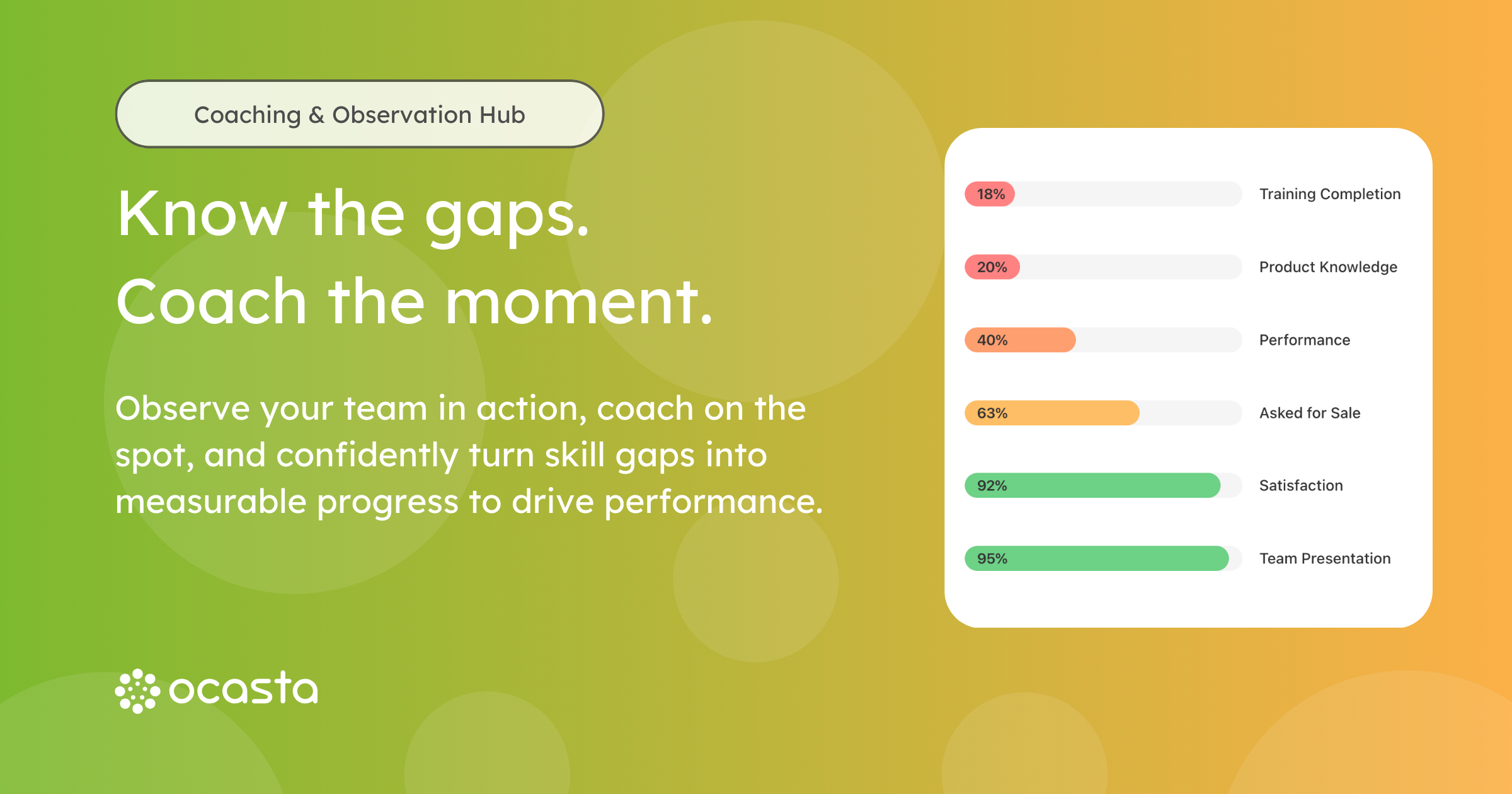 Coaching & Observation Hub

Know the gaps.
Coach the moment.

Observe your team in action, coach on the spot, and confidently turn skill gaps into measurable progress to drive performance.

ocasta

18% Training Completion

20% Product Knowledge

40% Performance

63% Asked for Sale

92% Satisfaction

95% Team Presentation